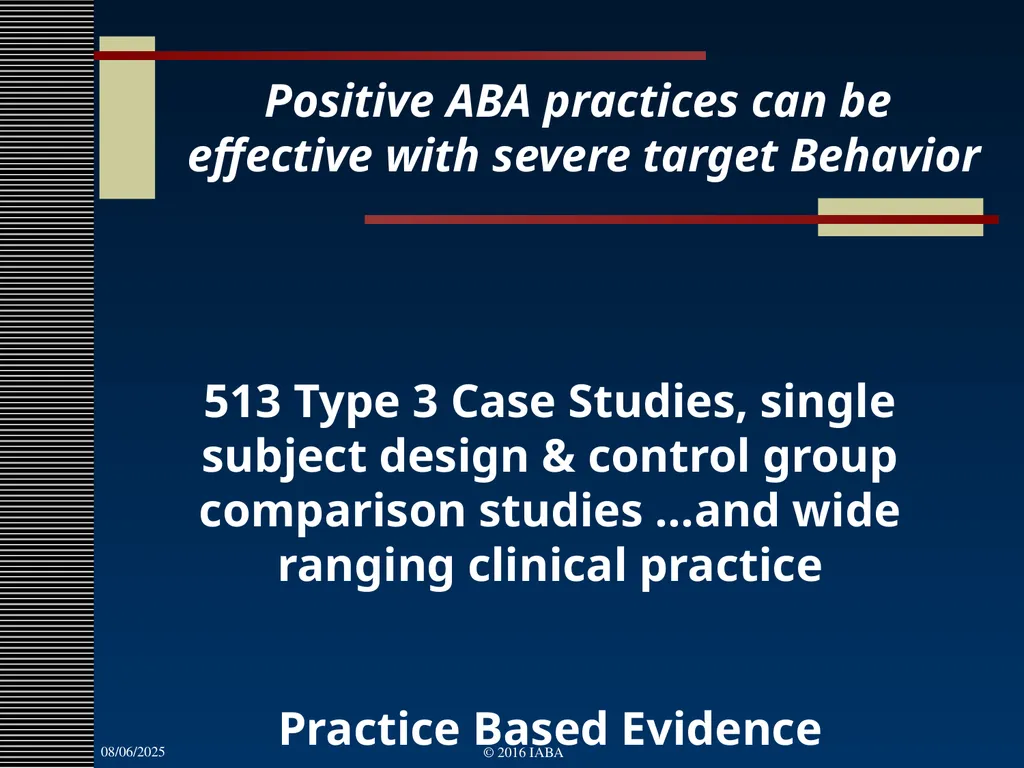 Positive ABA practices can be effective with severe target Behavior

513 Type 3 Case Studies, single subject design & control group comparison studies …and wide ranging clinical practice

Practice Based Evidence

08/06/2025

© 2016 IABA